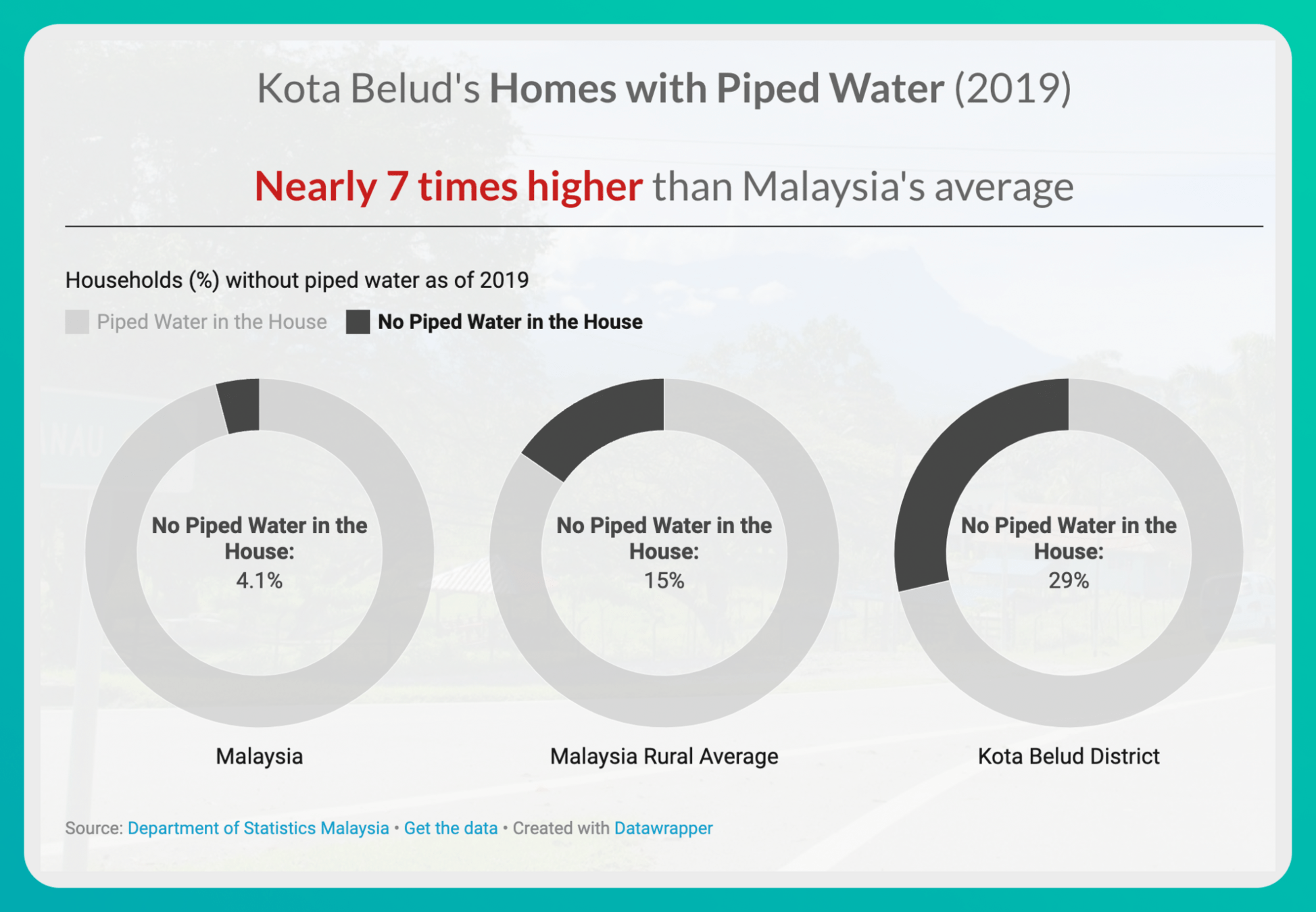 Kota Belud's Homes with Piped Water (2019)

Nearly 7 times higher than Malaysia's average

Households (%) without piped water as of 2019

Piped Water in the House No Piped Water in the House

No Piped Water in the House: 4.1%

Malaysia

No Piped Water in the House: 15%

Malaysia Rural Average

No Piped Water in the House: 29%

Kota Belud District

Source: Department of Statistics Malaysia • Get the data • Created with Datawrapper